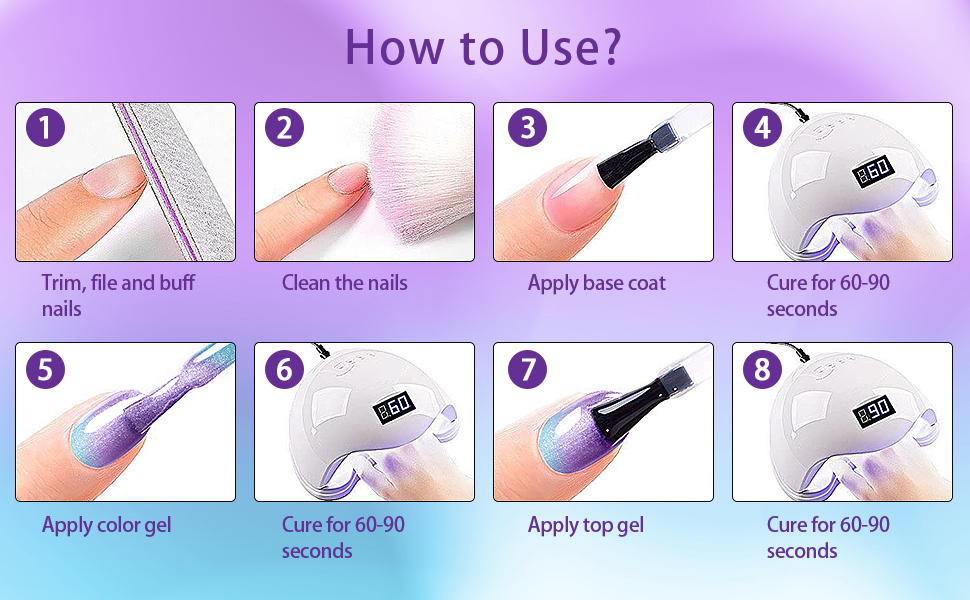 How to Use?

1
Trim, file and buff nails

2
Clean the nails

3
Apply base coat

4
60
Cure for 60-90 seconds

5
Apply color gel

6
60
Cure for 60-90 seconds

7
Apply top gel

8
90
Cure for 60-90 seconds